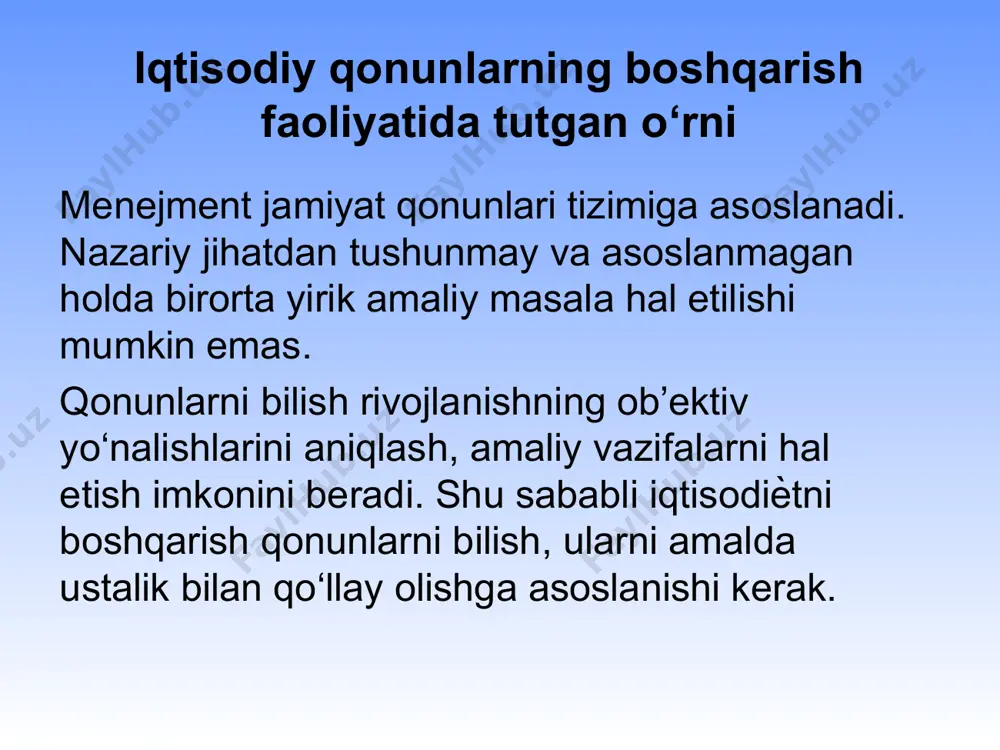 Iqtisodiy qonunlarning boshqarish faoliyatida tutgan o‘rni

Menejment jamiyat qonunlari tizimiga asoslanadi. Nazariy jihatdan tushunmay va asoslanmagan holda birorta yirik amaliy masala hal etilishi mumkin emas.

Qonunlarni bilish rivojlanishning ob’ektiv yo‘nalishlarini aniqlash, amaliy vazifalarni hal etish imkonini beradi. Shu sababli iqtisodiètni boshqarish qonunlarni bilish, ularni amalda ustalik bilan qo‘llay olishga asoslanishi kerak.

FaylHub.uz